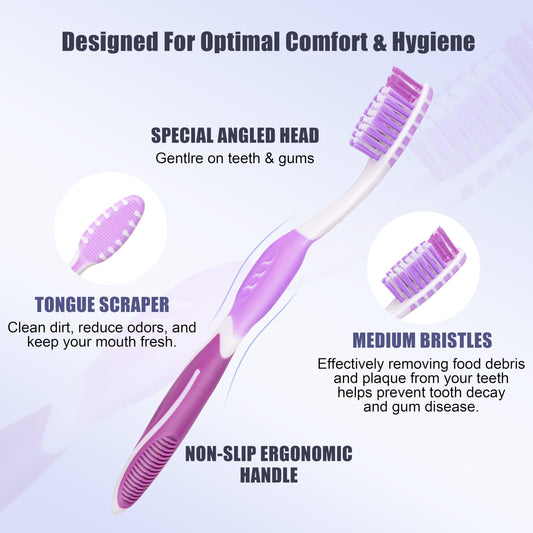 Designed For Optimal Comfort & Hygiene

SPECIAL ANGLED HEAD
Gentlre on teeth & gums

TONGUE SCRAPER
Clean dirt, reduce odors, and keep your mouth fresh.

MEDIUM BRISTLES
Effectively removing food debris and plaque from your teeth helps prevent tooth decay and gum disease.

NON-SLIP ERGONOMIC HANDLE